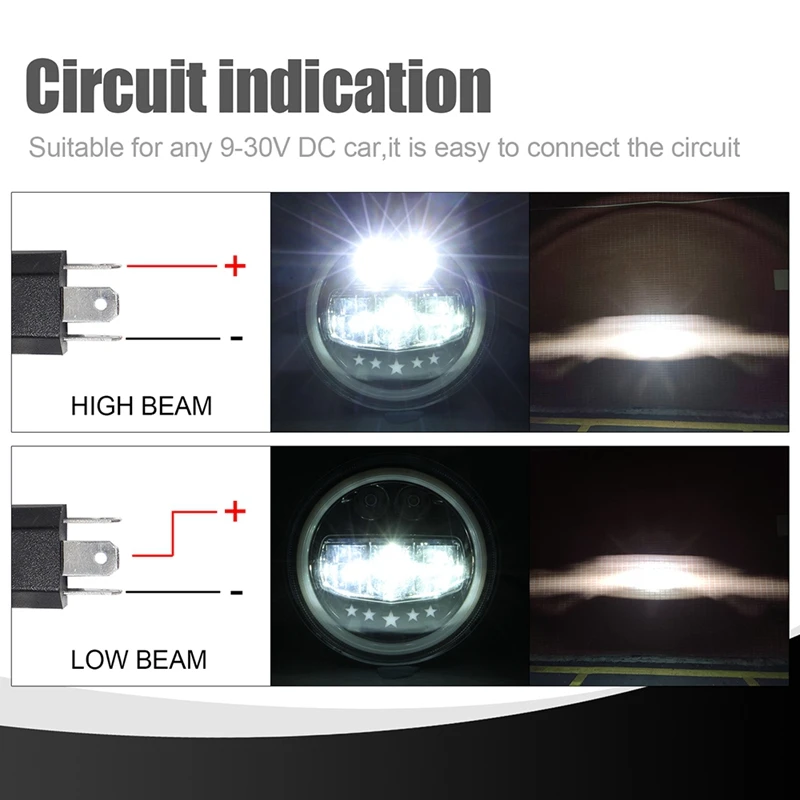 Circuit indication

Suitable for any 9-30V DC car,it is easy to connect the circuit

+

-

HIGH BEAM

+

-

LOW BEAM